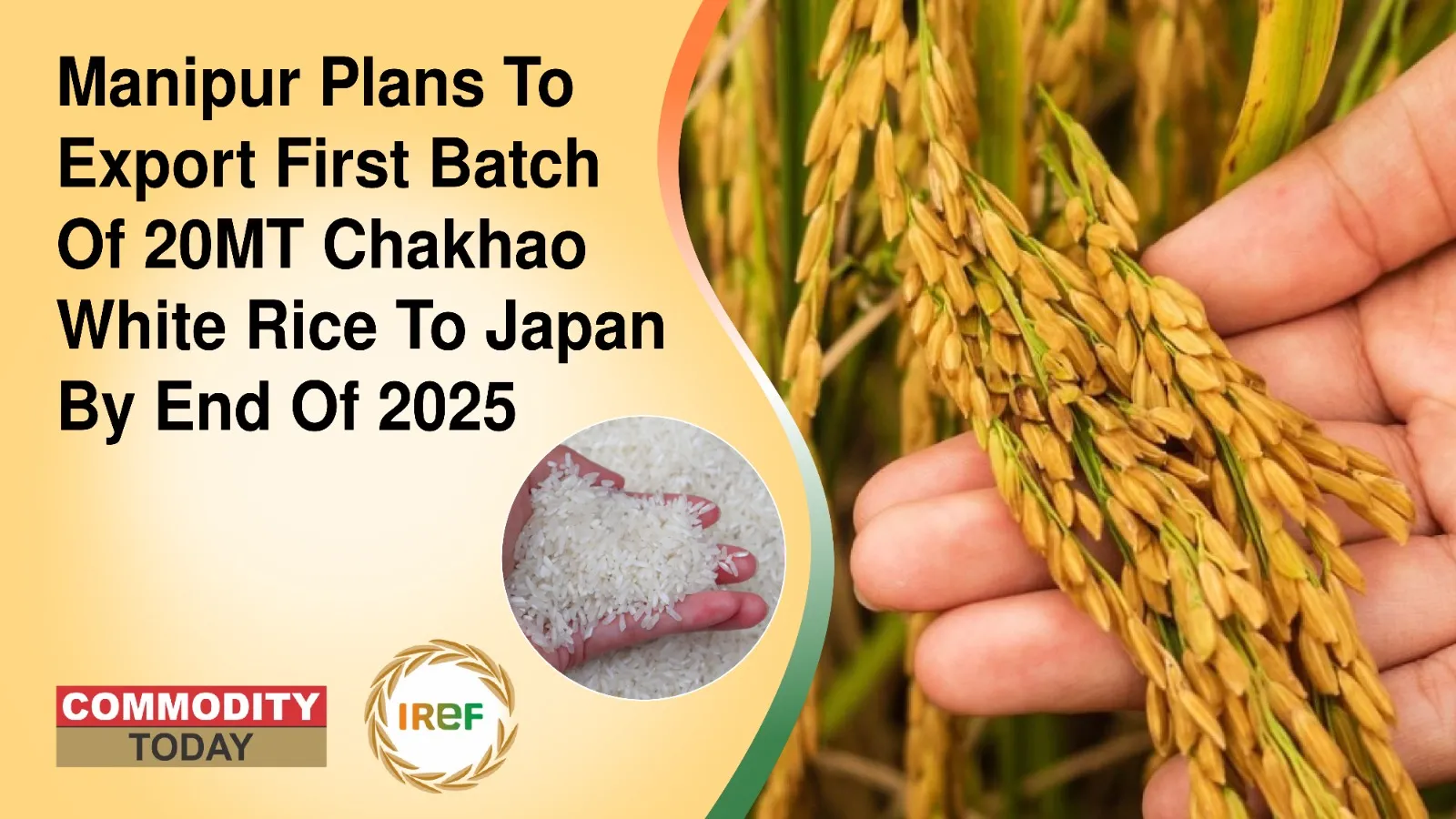 Manipur Plans To Export First Batch Of 20MT Chakhao White Rice To Japan By End Of 2025

COMMODITY
TODAY

IREF